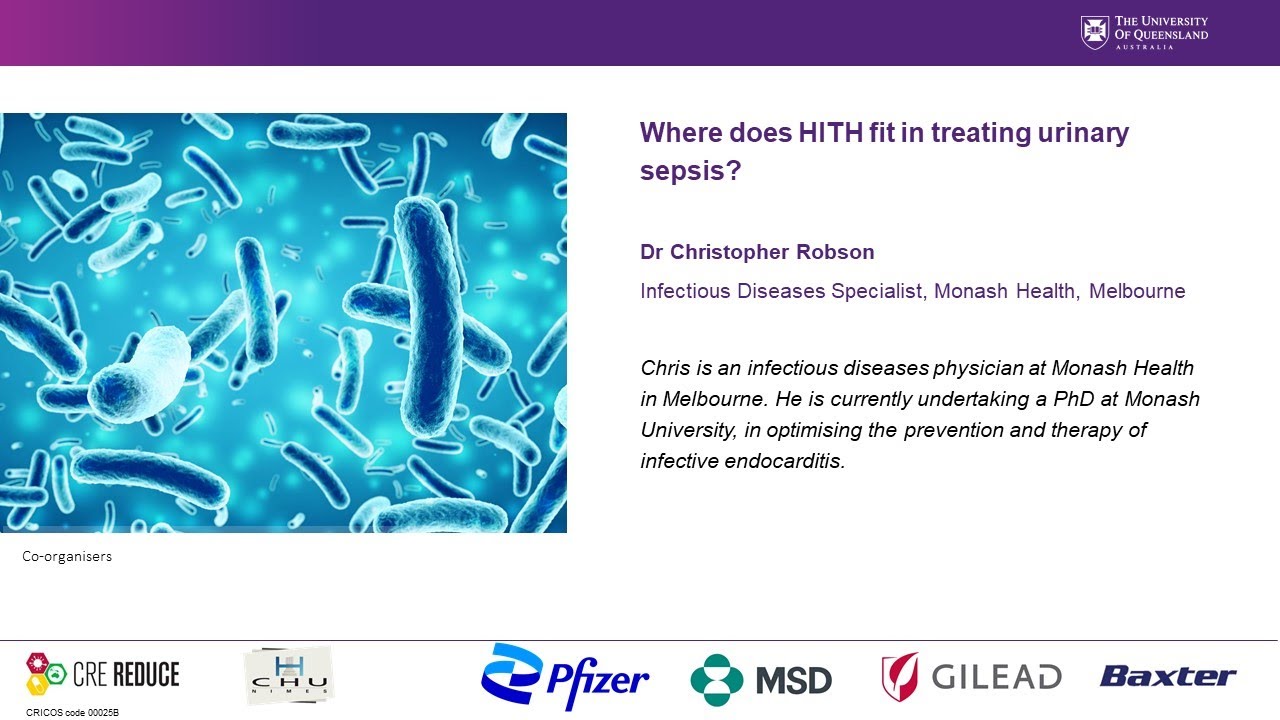 THE UNIVERSITY OF QUEENSLAND
AUSTRALIA

Where does HITH fit in treating urinary sepsis?

Dr Christopher Robson

Infectious Diseases Specialist, Monash Health, Melbourne

Chris is an infectious diseases physician at Monash Health in Melbourne. He is currently undertaking a PhD at Monash University, in optimising the prevention and therapy of infective endocarditis.

Co-organisers

CRE REDUCE

CHU NIMES

Pfizer

MSD

GILEAD

Baxter

CRICOS code 00025B